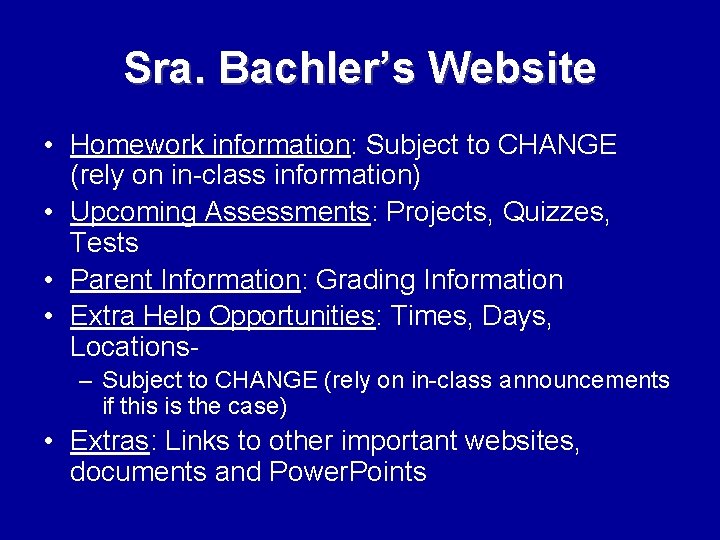 Sra. Bachler's Website

• Homework information: Subject to CHANGE (rely on in-class information)
• Upcoming Assessments: Projects, Quizzes, Tests
• Parent Information: Grading Information
• Extra Help Opportunities: Times, Days, Locations-
  – Subject to CHANGE (rely on in-class announcements if this is the case)
• Extras: Links to other important websites, documents and PowerPoints